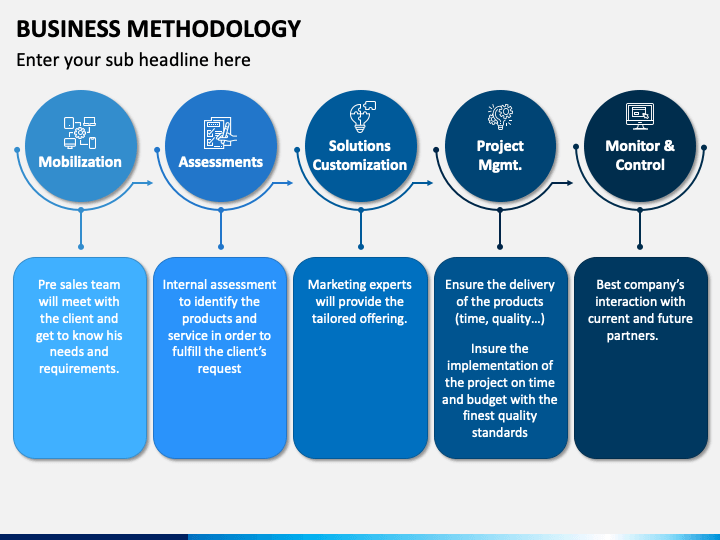 BUSINESS METHODOLOGY

Enter your sub headline here

Mobilization

Assessments

Solutions Customization

Project Mgmt.

Monitor & Control

Pre sales team will meet with the client and get to know his needs and requirements.

Internal assessment to identify the products and service in order to fulfill the client's request

Marketing experts will provide the tailored offering.

Ensure the delivery of the products (time, quality…)

Insure the implementation of the project on time and budget with the finest quality standards

Best company's interaction with current and future partners.